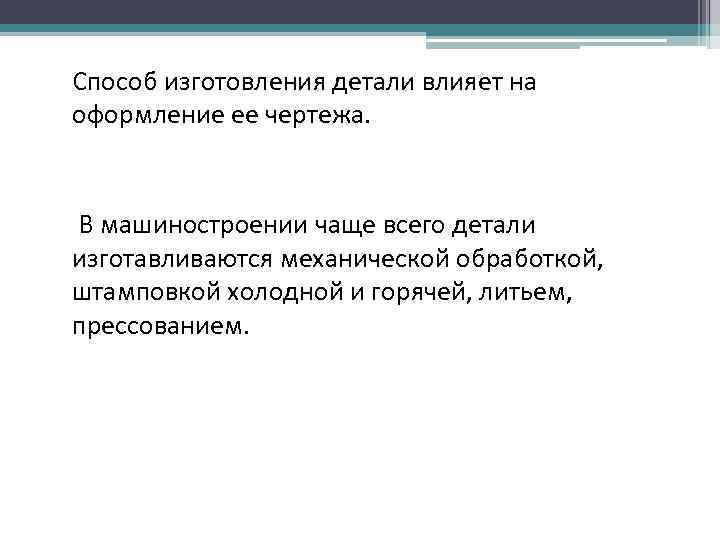 Способ изготовления детали влияет на оформление ее чертежа.

В машиностроении чаще всего детали изготавливаются механической обработкой, штамповкой холодной и горячей, литьем, прессованием.